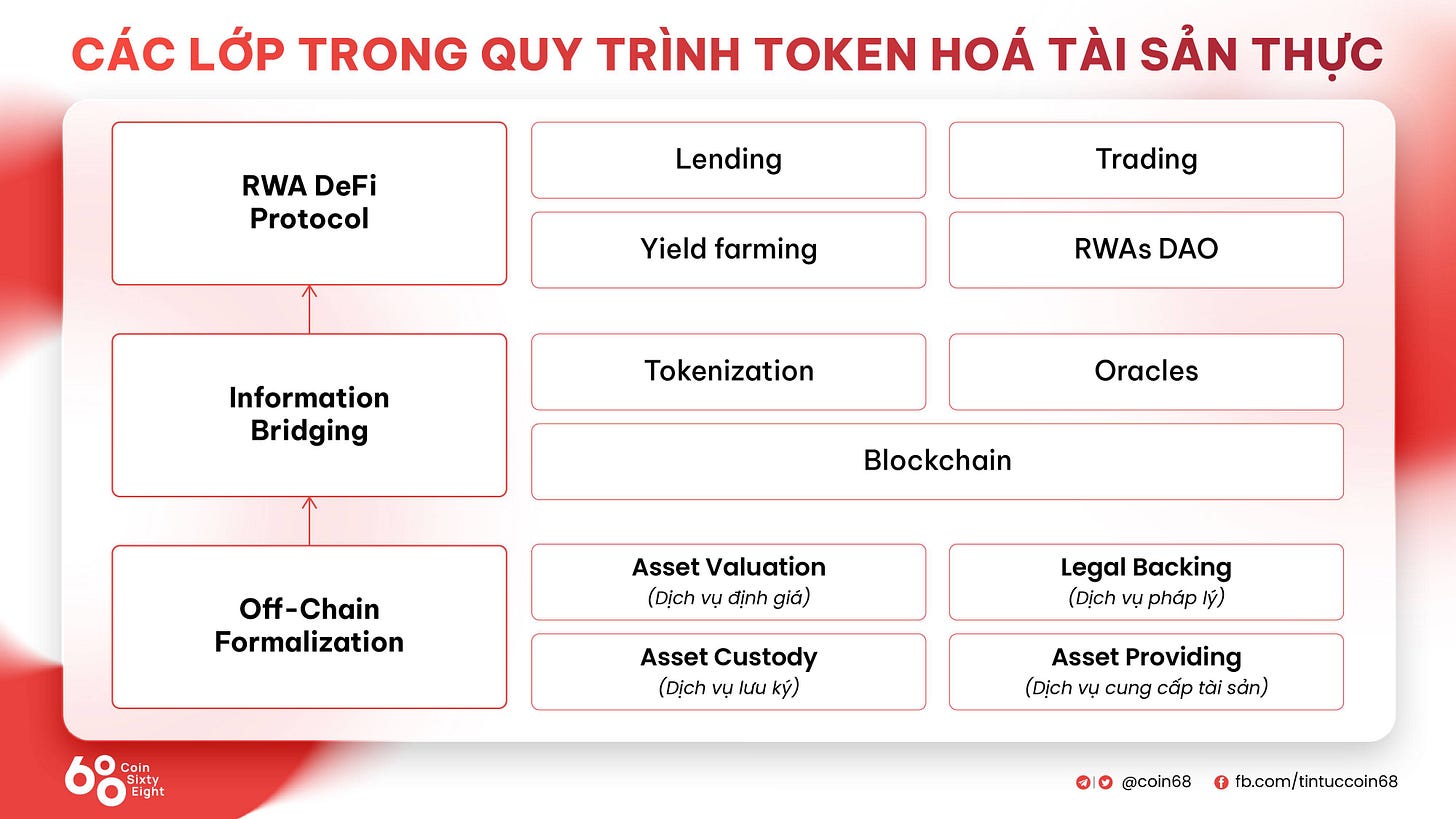 CÁC LỚP TRONG QUY TRÌNH TOKEN HOÁ TÀI SẢN THỰC

RWA DeFi Protocol

Lending

Trading

Yield farming

RWAs DAO

Information Bridging

Tokenization

Oracles

Blockchain

Off-Chain Formalization

Asset Valuation
(Dịch vụ định giá)

Legal Backing
(Dịch vụ pháp lý)

Asset Custody
(Dịch vụ lưu ký)

Asset Providing
(Dịch vụ cung cấp tài sản)

68 Coin Sixty Eight

@coin68

fb.com/tintuccoin68